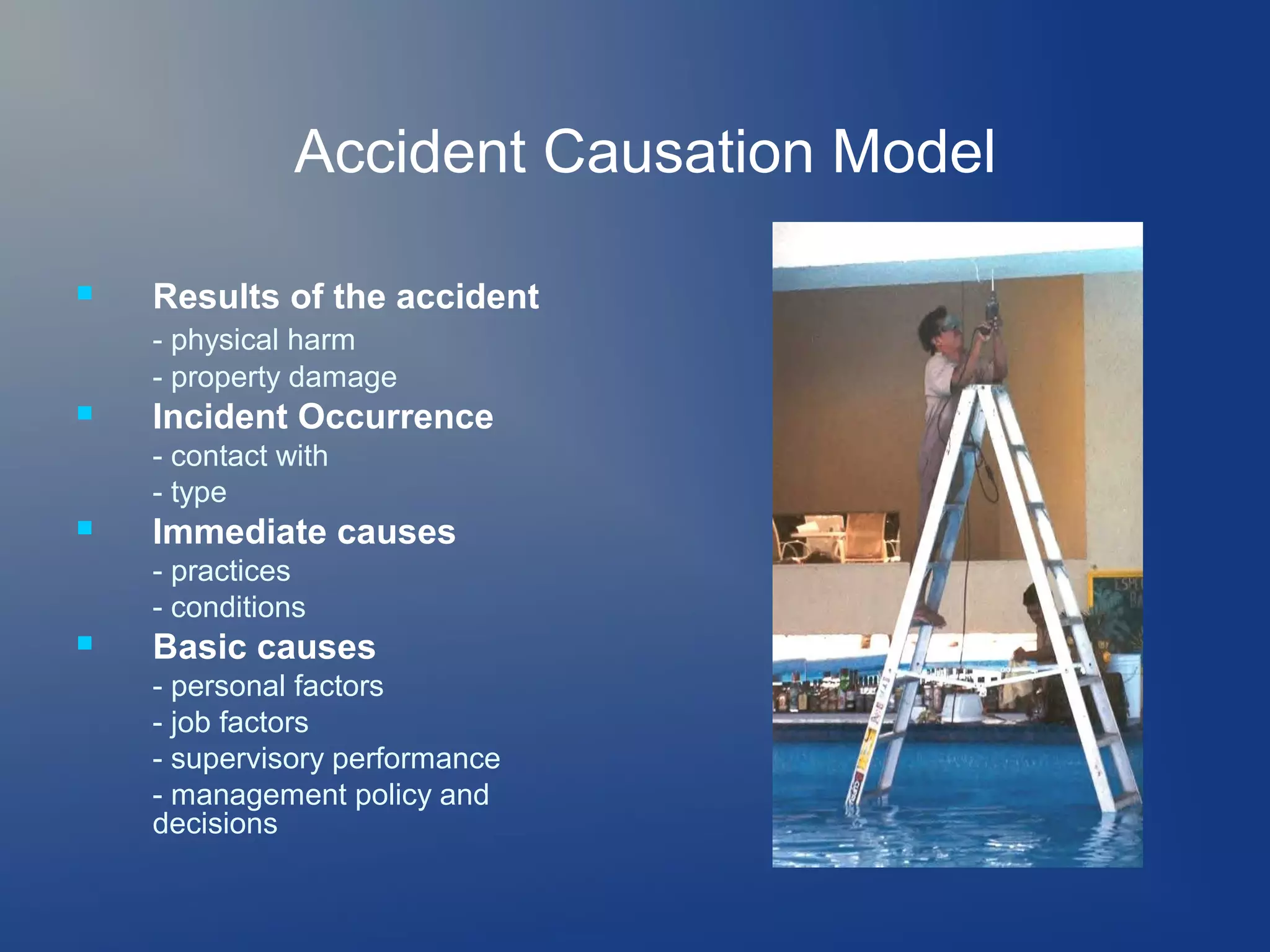 Accident Causation Model

Results of the accident
- physical harm
- property damage

Incident Occurrence
- contact with
- type

Immediate causes
- practices
- conditions

Basic causes
- personal factors
- job factors
- supervisory performance
- management policy and decisions